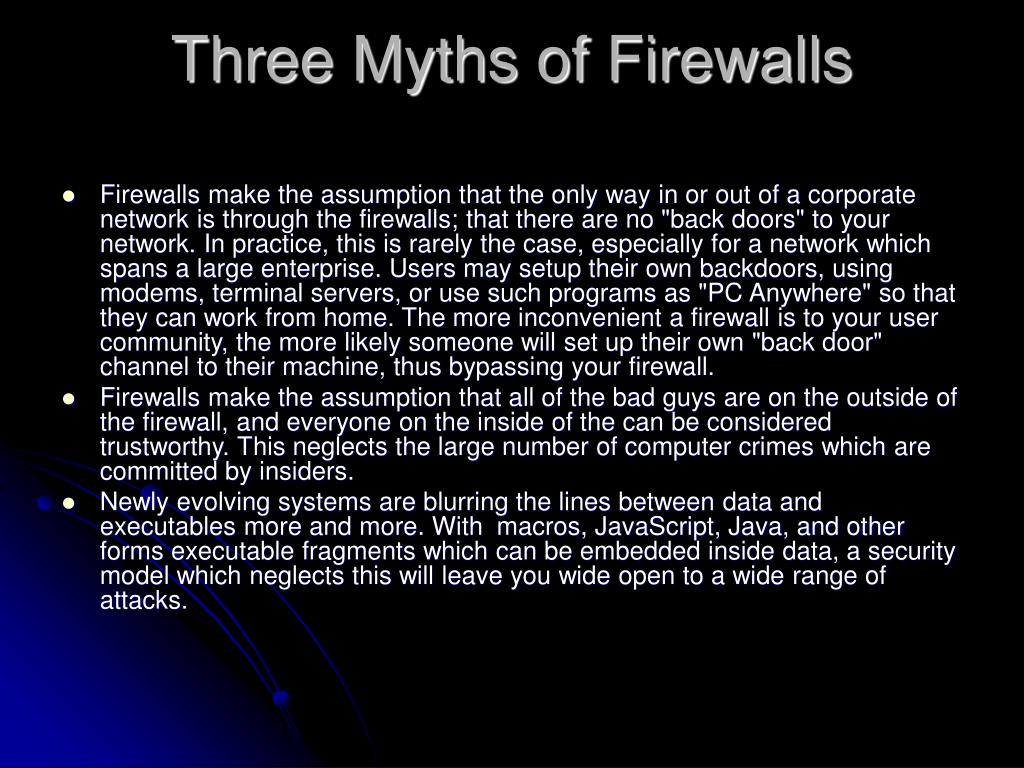 Three Myths of Firewalls

- Firewalls make the assumption that the only way in or out of a corporate network is through the firewalls; that there are no "back doors" to your network. In practice, this is rarely the case, especially for a network which spans a large enterprise. Users may setup their own backdoors, using modems, terminal servers, or use such programs as "PC Anywhere" so that they can work from home. The more inconvenient a firewall is to your user community, the more likely someone will set up their own "back door" channel to their machine, thus bypassing your firewall.
- Firewalls make the assumption that all of the bad guys are on the outside of the firewall, and everyone on the inside of the can be considered trustworthy. This neglects the large number of computer crimes which are committed by insiders.
- Newly evolving systems are blurring the lines between data and executables more and more. With macros, JavaScript, Java, and other forms executable fragments which can be embedded inside data, a security model which neglects this will leave you wide open to a wide range of attacks.